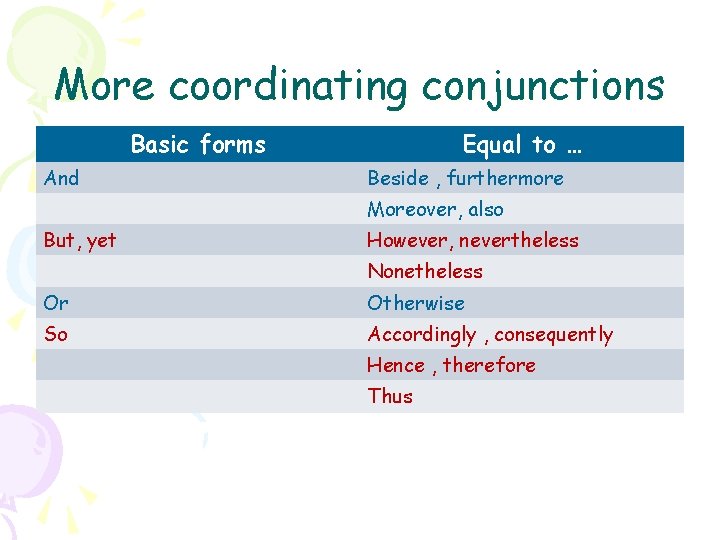 More coordinating conjunctions

| Basic forms | Equal to … |
|---|---|
| And | Beside , furthermore |
| | Moreover, also |
| But, yet | However, nevertheless |
| | Nonetheless |
| Or | Otherwise |
| So | Accordingly , consequently |
| | Hence , therefore |
| | Thus |